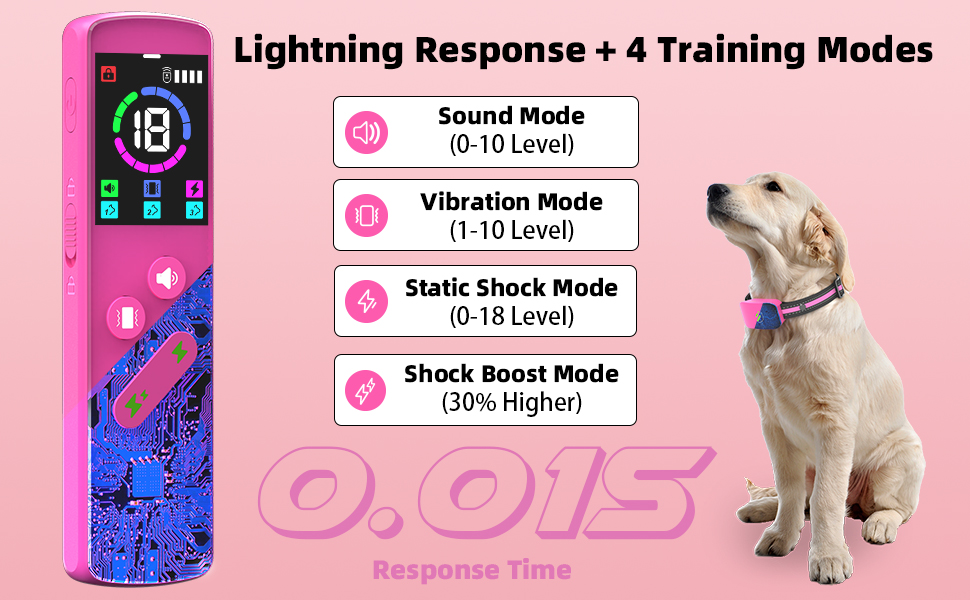 Lightning Response + 4 Training Modes

18

Sound Mode
(0-10 Level)

Vibration Mode
(1-10 Level)

Static Shock Mode
(0-18 Level)

Shock Boost Mode
(30% Higher)

0.01S
Response Time